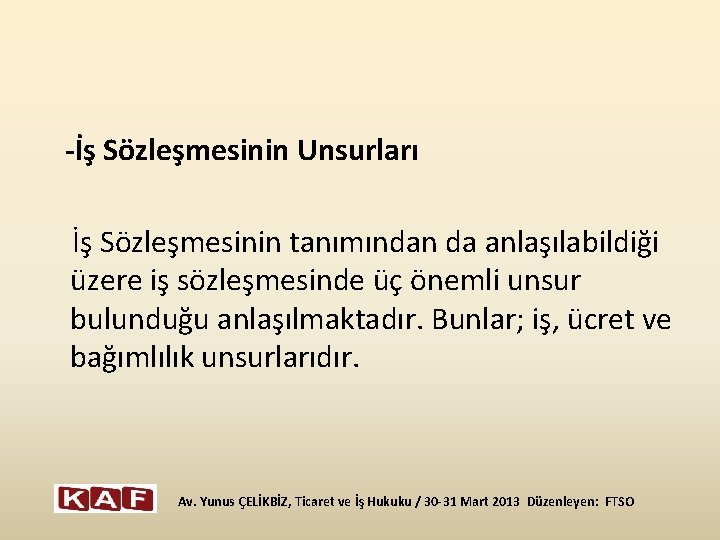 -İş Sözleşmesinin Unsurları

İş Sözleşmesinin tanımından da anlaşılabildiği üzere iş sözleşmesinde üç önemli unsur bulunduğu anlaşılmaktadır. Bunlar; iş, ücret ve bağımlılık unsurlarıdır.

KAF

Av. Yunus ÇELİKBİZ, Ticaret ve İş Hukuku / 30-31 Mart 2013 Düzenleyen: FTSO